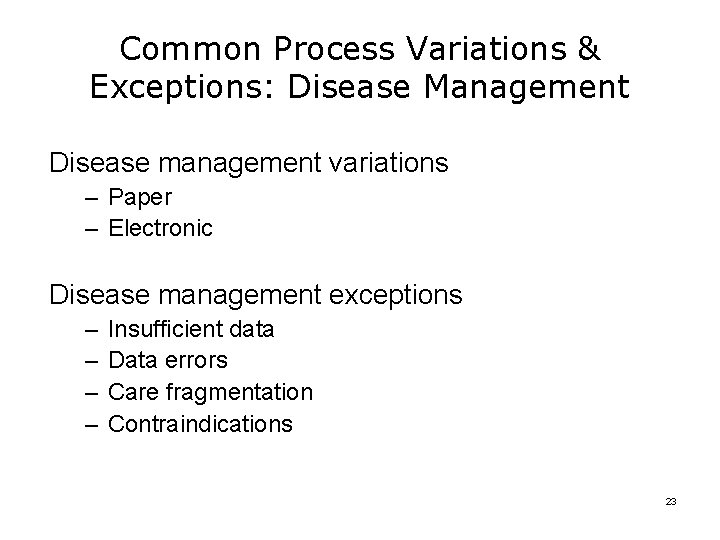 Common Process Variations & Exceptions: Disease Management

Disease management variations
– Paper
– Electronic

Disease management exceptions
– Insufficient data
– Data errors
– Care fragmentation
– Contraindications

23